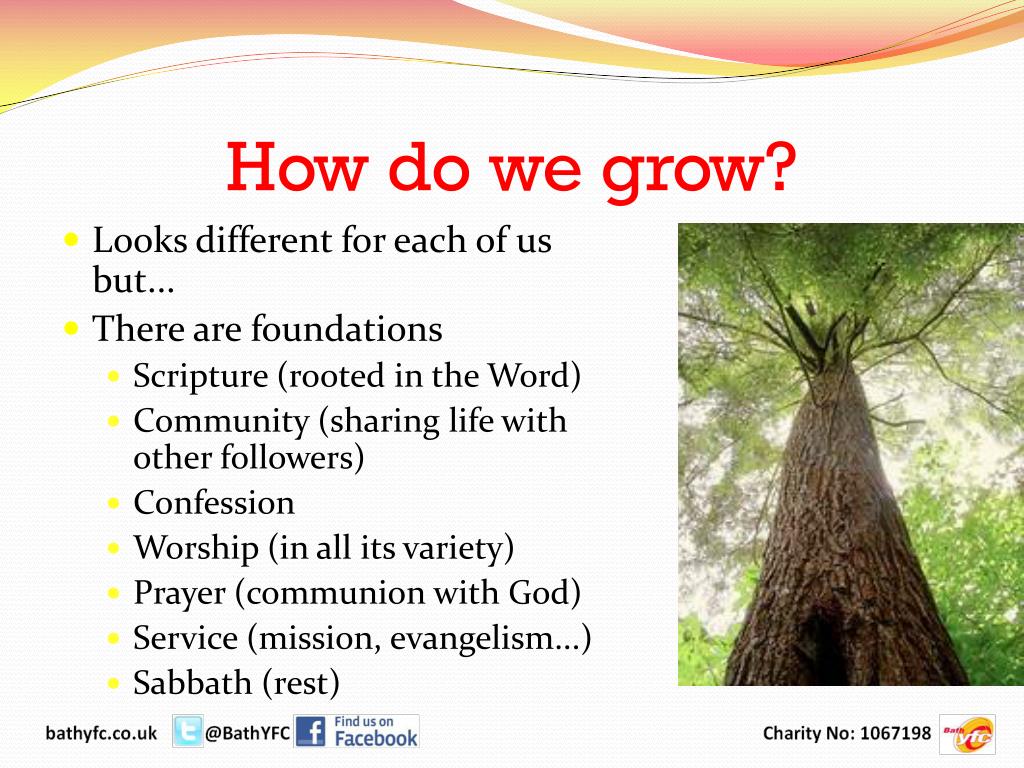 How do we grow?

- Looks different for each of us but...
- There are foundations
  - Scripture (rooted in the Word)
  - Community (sharing life with other followers)
  - Confession
  - Worship (in all its variety)
  - Prayer (communion with God)
  - Service (mission, evangelism...)
  - Sabbath (rest)

bathyfc.co.uk @BathYFC Find us on Facebook

Charity No: 1067198 Bath YFC